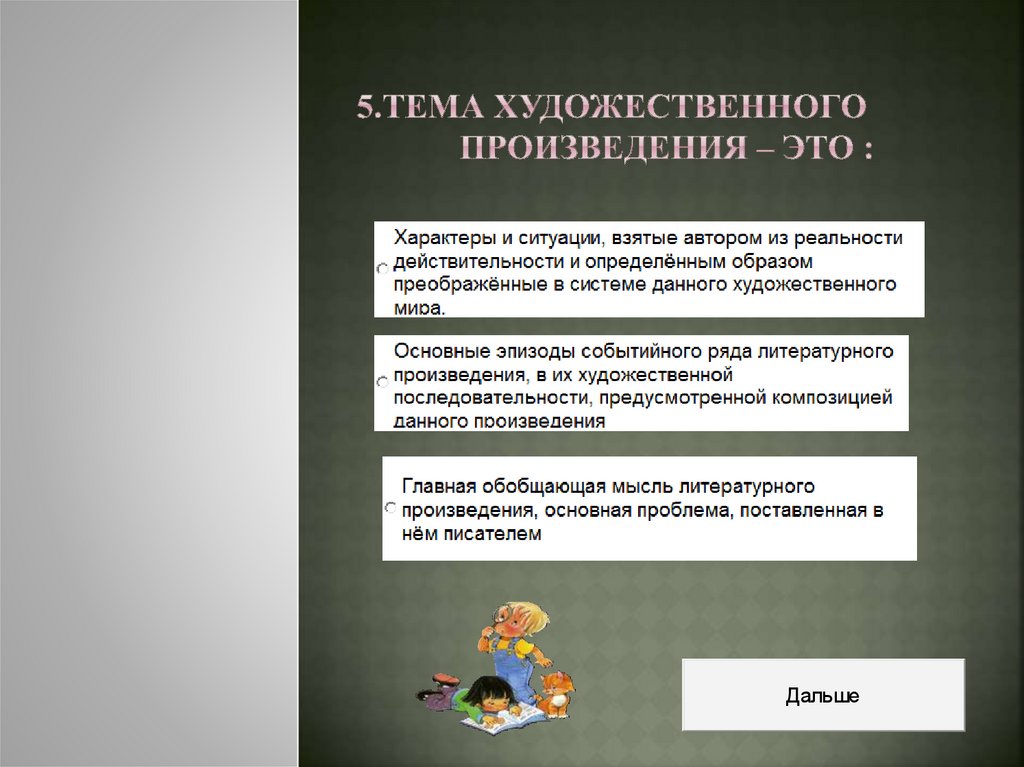 5.ТЕМА ХУДОЖЕСТВЕННОГО ПРОИЗВЕДЕНИЯ – ЭТО :

Характеры и ситуации, взятые автором из реальности действительности и определённым образом преображённые в системе данного художественного мира.

Основные эпизоды событийного ряда литературного произведения, в их художественной последовательности, предусмотренной композицией данного произведения

Главная обобщающая мысль литературного произведения, основная проблема, поставленная в нём писателем

Дальше